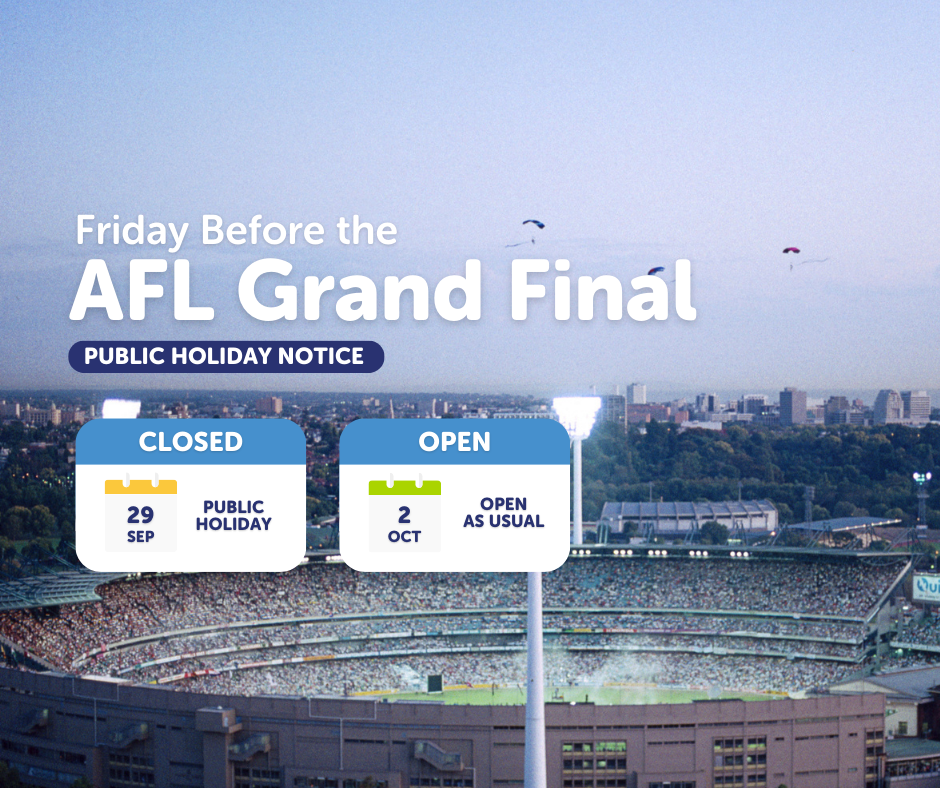 Friday Before the
AFL Grand Final
PUBLIC HOLIDAY NOTICE

CLOSED
29
SEP
PUBLIC HOLIDAY

OPEN
2
OCT
OPEN AS USUAL